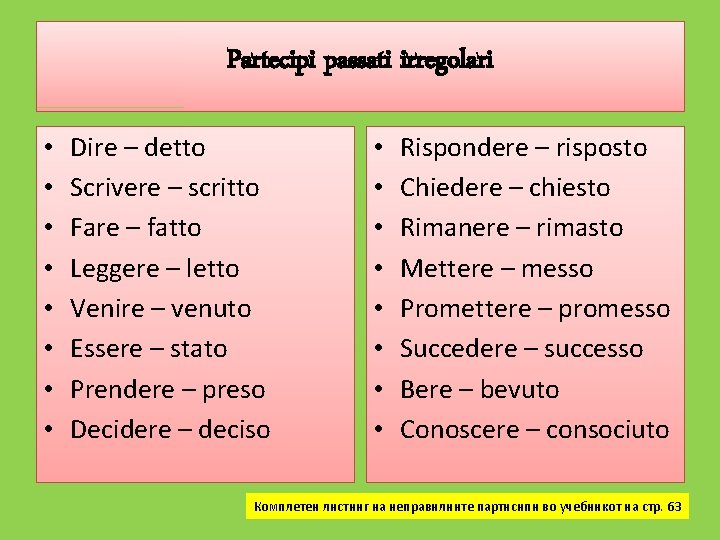 Partecipi passati irregolari

• Dire – detto
• Scrivere – scritto
• Fare – fatto
• Leggere – letto
• Venire – venuto
• Essere – stato
• Prendere – preso
• Decidere – deciso

• Rispondere – risposto
• Chiedere – chiesto
• Rimanere – rimasto
• Mettere – messo
• Promettere – promesso
• Succedere – successo
• Bere – bevuto
• Conoscere – consociuto

Комплетен листинг на неправилните партиципи во учебникот на стр. 63